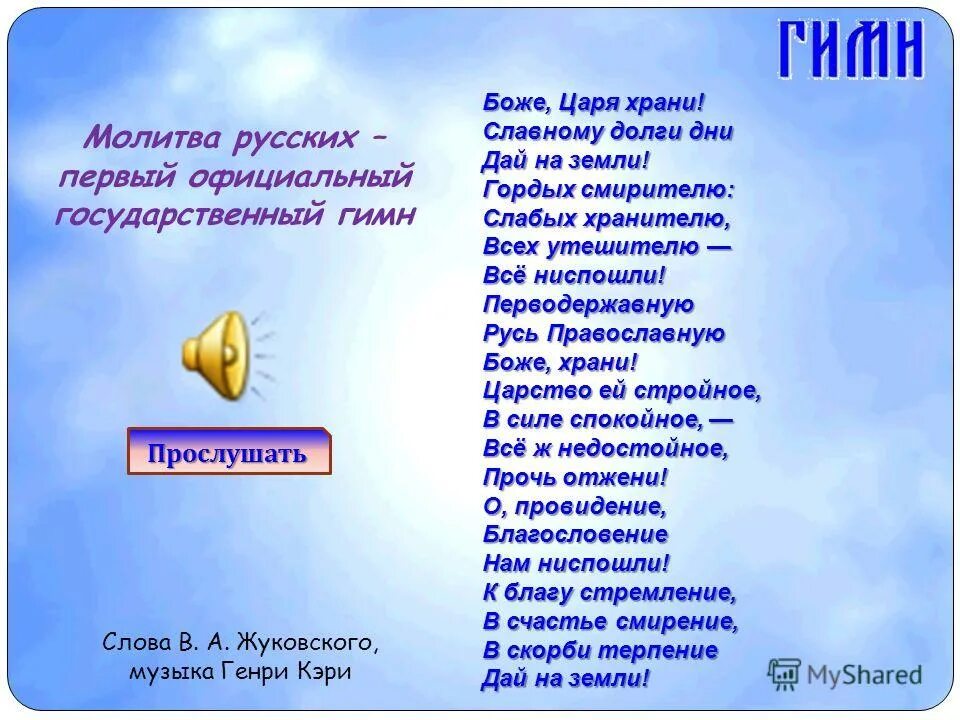 ГИМН

Молитва русских – первый официальный государственный гимн

Прослушать

Слова В. А. Жуковского, музыка Генри Кэри

Боже, Царя храни!
Славному долги дни
Дай на земли!
Гордых смирителю:
Слабых хранителю,
Всех утешителю —
Всё ниспошли!
Перводержавную
Русь Православную
Боже, храни!
Царство ей стройное,
В силе спокойное, —
Всё ж недостойное,
Прочь отжени!
О, провидение,
Благословение
Нам ниспошли!
К благу стремление,
В счастье смирение,
В скорби терпение
Дай на земли!

MyShared